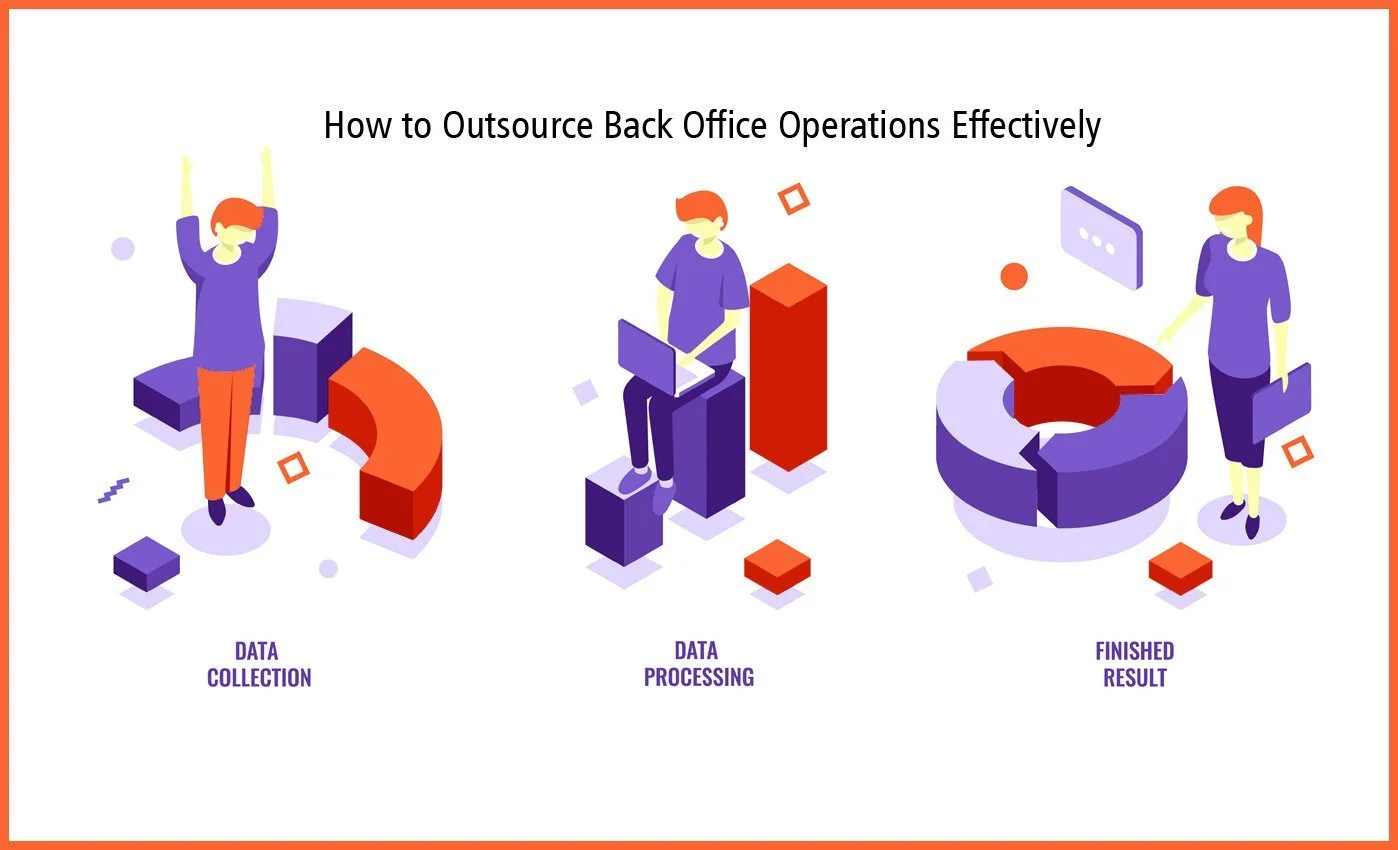 How to Outsource Back Office Operations Effectively

DATA COLLECTION

DATA PROCESSING

FINISHED RESULT